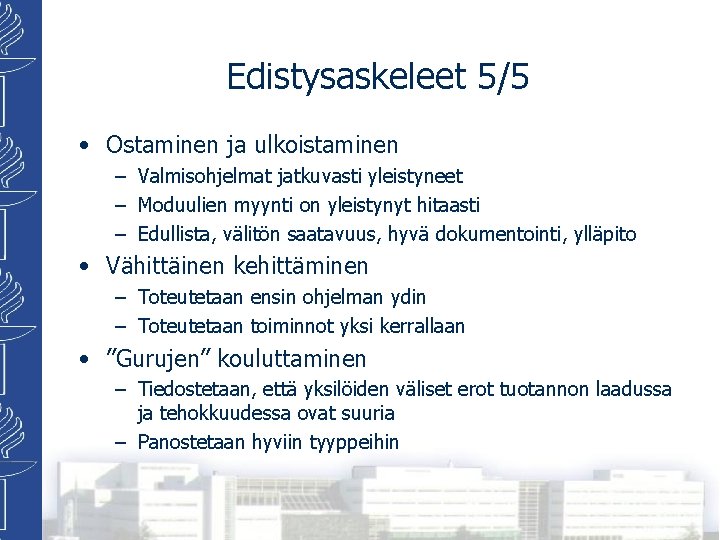 Edistysaskeleet 5/5

• Ostaminen ja ulkoistaminen
– Valmisohjelmat jatkuvasti yleistyneet
– Moduulien myynti on yleistynyt hitaasti
– Edullista, välitön saatavuus, hyvä dokumentointi, ylläpito
• Vähittäinen kehittäminen
– Toteutetaan ensin ohjelman ydin
– Toteutetaan toiminnot yksi kerrallaan
• ”Gurujen” kouluttaminen
– Tiedostetaan, että yksilöiden väliset erot tuotannon laadussa ja tehokkuudessa ovat suuria
– Panostetaan hyviin tyyppeihin